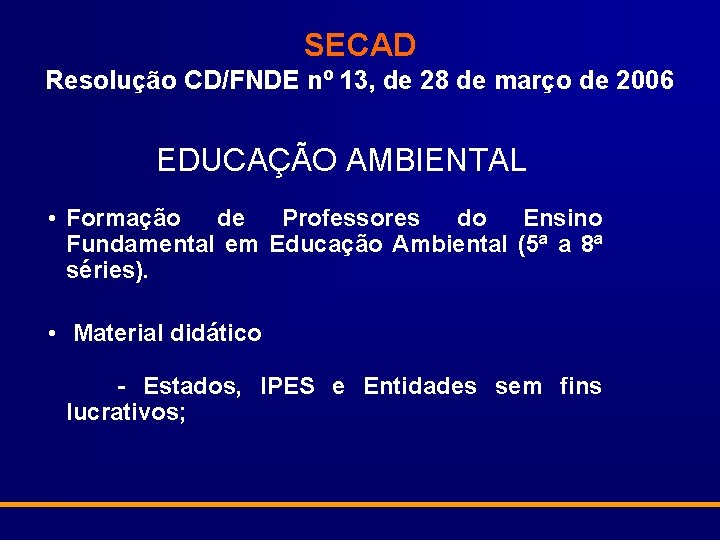 SECAD
Resolução CD/FNDE nº 13, de 28 de março de 2006

EDUCAÇÃO AMBIENTAL

• Formação de Professores do Ensino Fundamental em Educação Ambiental (5ª a 8ª séries).

• Material didático

- Estados, IPES e Entidades sem fins lucrativos;